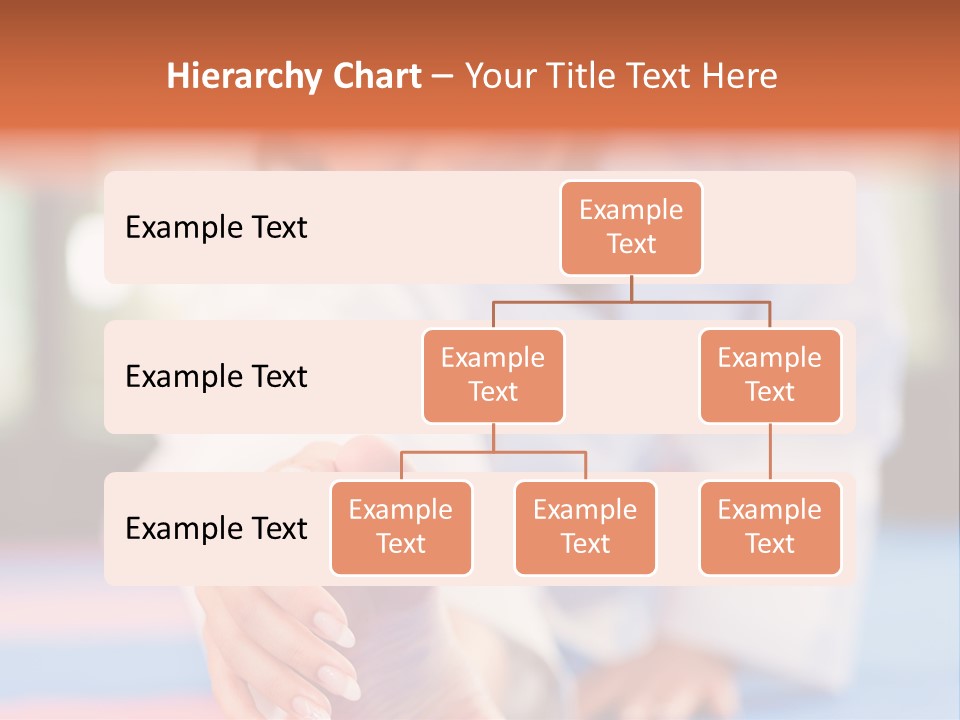 Hierarchy Chart – Your Title Text Here

Example Text

Example Text

Example Text

Example Text

Example Text

Example Text

Example Text

Example Text

Example Text